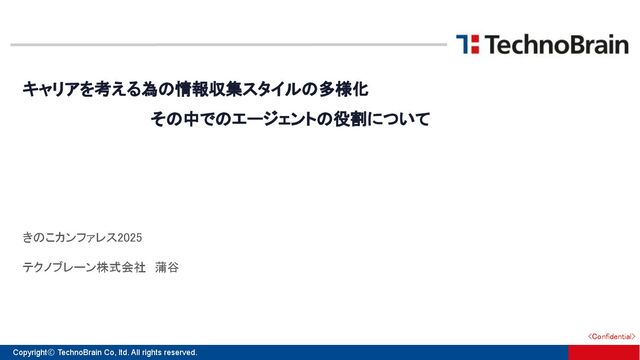 TechnoBrain

キャリアを考える為の情報収集スタイルの多様化
その中でのエージェントの役割について

きのこカンファレス2025

テクノブレーン株式会社　蒲谷

〈Confidential〉

Copyright© TechnoBrain Co, ltd. All rights reserved.